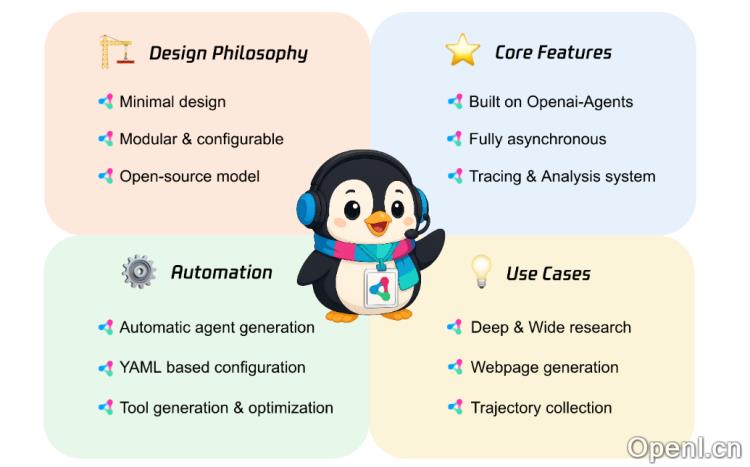 Design Philosophy

Minimal design

Modular & configurable

Open-source model

Core Features

Built on Openai-Agents

Fully asynchronous

Tracing & Analysis system

Automation

Automatic agent generation

YAML based configuration

Tool generation & optimization

Use Cases

Deep & Wide research

Webpage generation

Trajectory collection

OpenI.cn